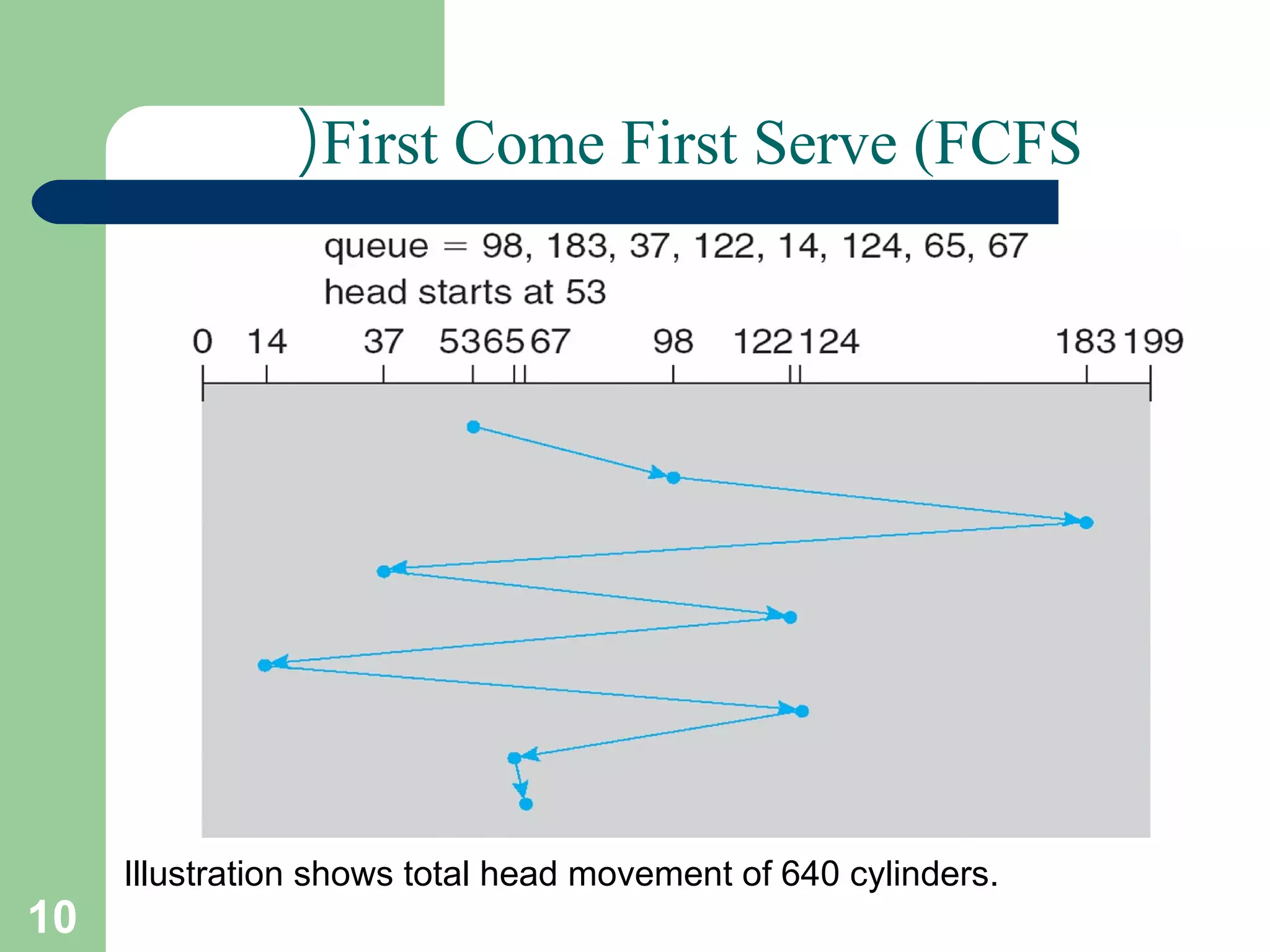 )First Come First Serve (FCFS

queue = 98, 183, 37, 122, 14, 124, 65, 67
head starts at 53

0 14 37 53 65 67 98 122 124 183 199

Illustration shows total head movement of 640 cylinders.

10